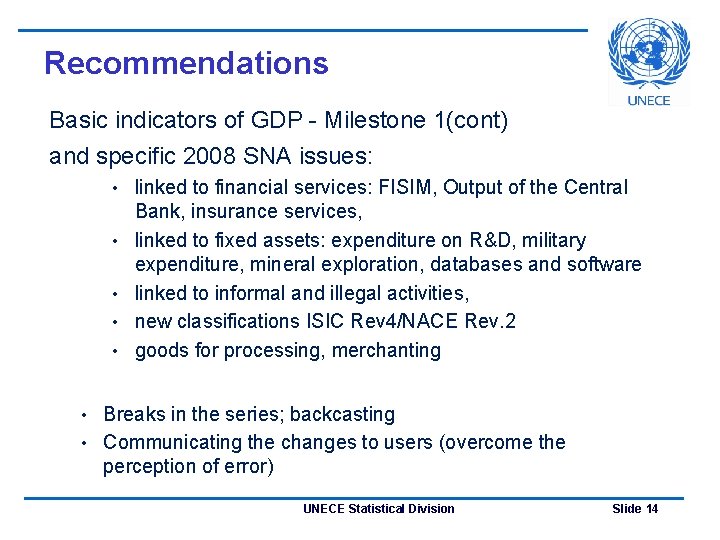 Recommendations

UNECE

Basic indicators of GDP - Milestone 1(cont)
and specific 2008 SNA issues:

• linked to financial services: FISIM, Output of the Central Bank, insurance services,
• linked to fixed assets: expenditure on R&D, military expenditure, mineral exploration, databases and software
• linked to informal and illegal activities,
• new classifications ISIC Rev4/NACE Rev.2
• goods for processing, merchanting

• Breaks in the series; backcasting
• Communicating the changes to users (overcome the perception of error)

UNECE Statistical Division

Slide 14